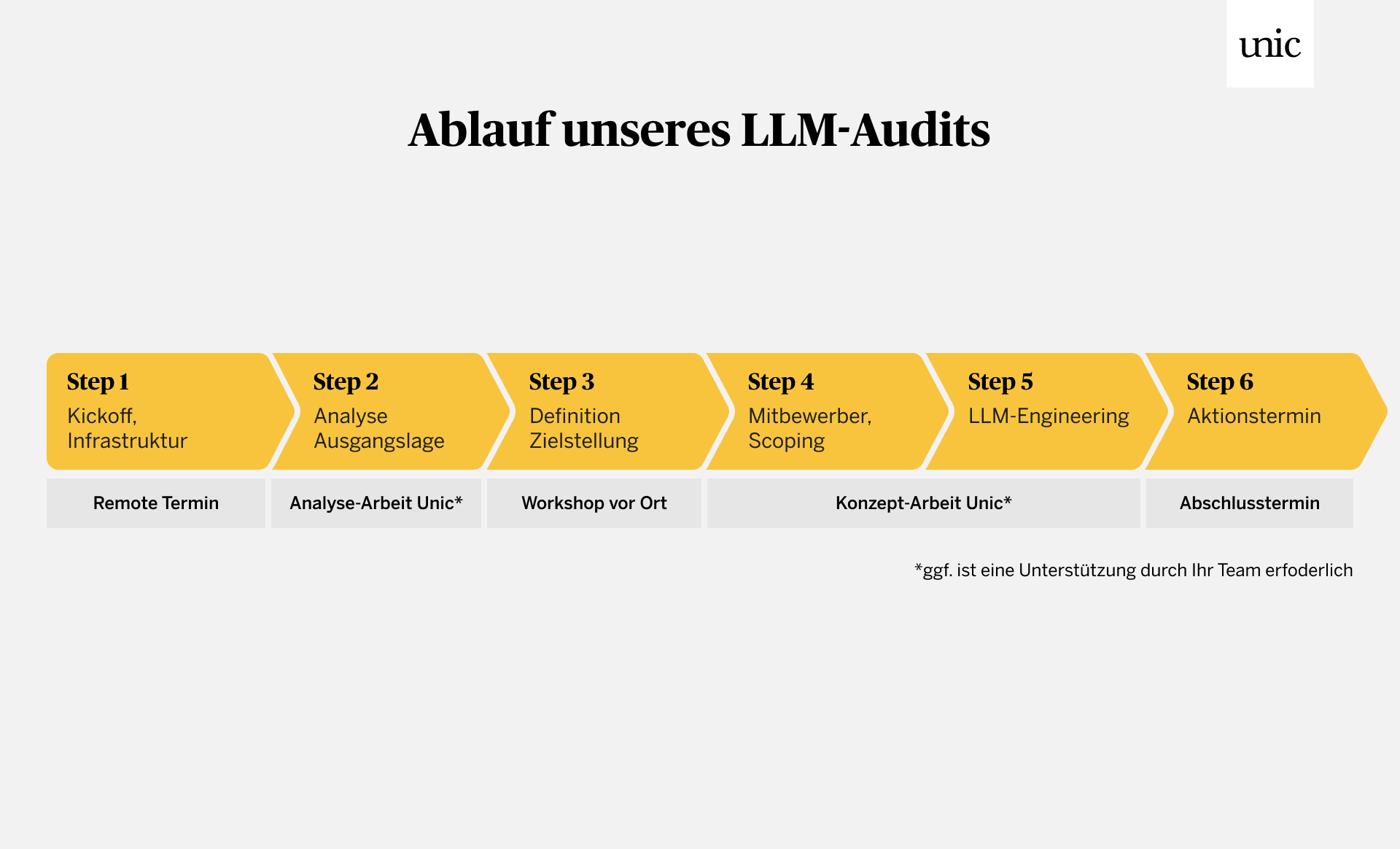 unic

Ablauf unseres LLM-Audits

Step 1
Kickoff, Infrastruktur

Step 2
Analyse Ausgangslage

Step 3
Definition Zielstellung

Step 4
Mitbewerber, Scoping

Step 5
LLM-Engineering

Step 6
Aktionstermin

Remote Termin

Analyse-Arbeit Unic*

Workshop vor Ort

Konzept-Arbeit Unic*

Abschlusstermin

*ggf. ist eine Unterstützung durch Ihr Team erfoderlich